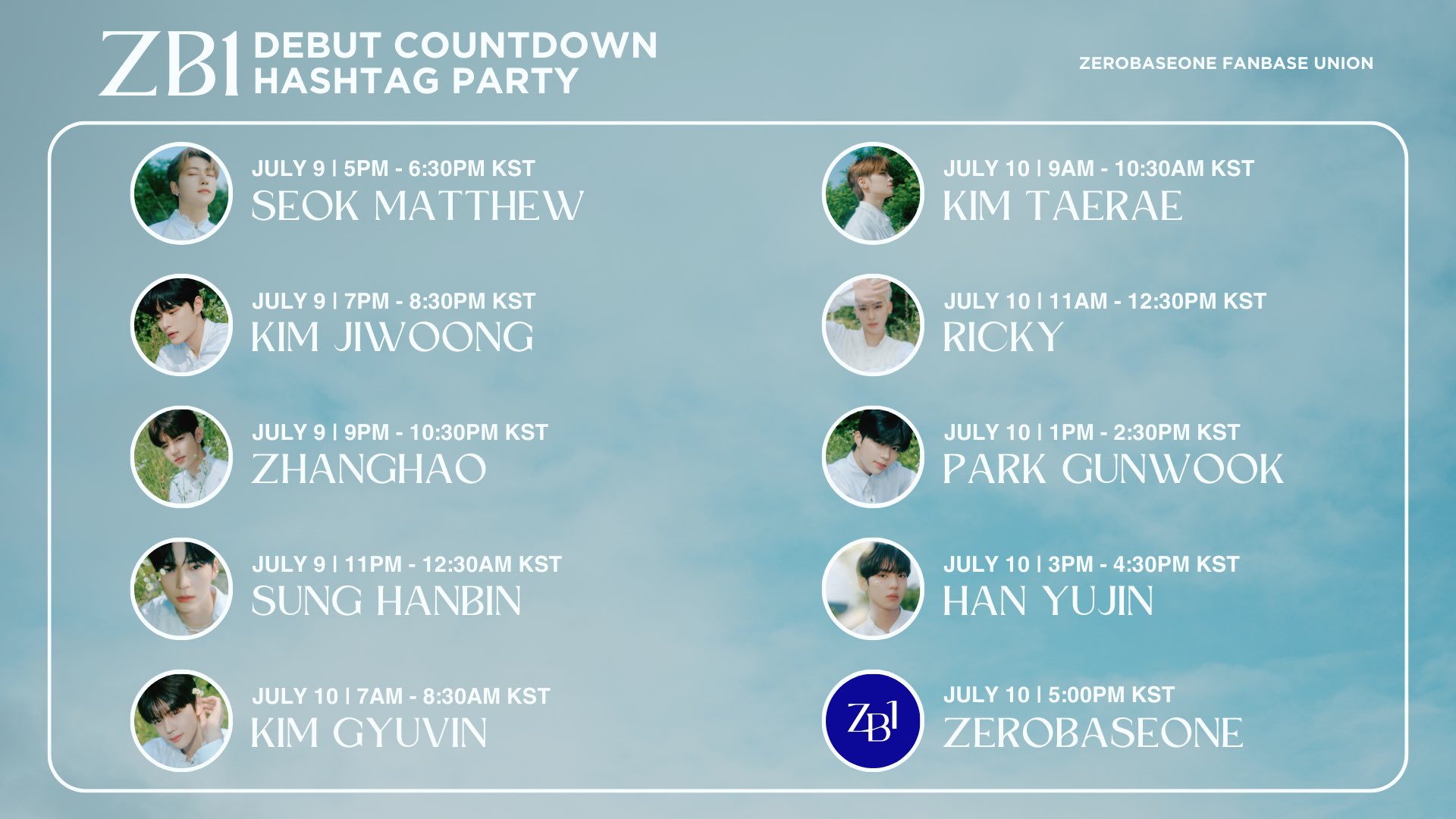 ZB1 DEBUT COUNTDOWN HASHTAG PARTY

ZEROBASEONE FANBASE UNION

JULY 9 | 5PM - 6:30PM KST
SEOK MATTHEW

JULY 9 | 7PM - 8:30PM KST
KIM JIWOONG

JULY 9 | 9PM - 10:30PM KST
ZHANGHAO

JULY 9 | 11PM - 12:30AM KST
SUNG HANBIN

JULY 10 | 7AM - 8:30AM KST
KIM GYUVIN

JULY 10 | 9AM - 10:30AM KST
KIM TAERAE

JULY 10 | 11AM - 12:30PM KST
RICKY

JULY 10 | 1PM - 2:30PM KST
PARK GUNWOOK

JULY 10 | 3PM - 4:30PM KST
HAN YUJIN

ZB1
JULY 10 | 5:00PM KST
ZEROBASEONE